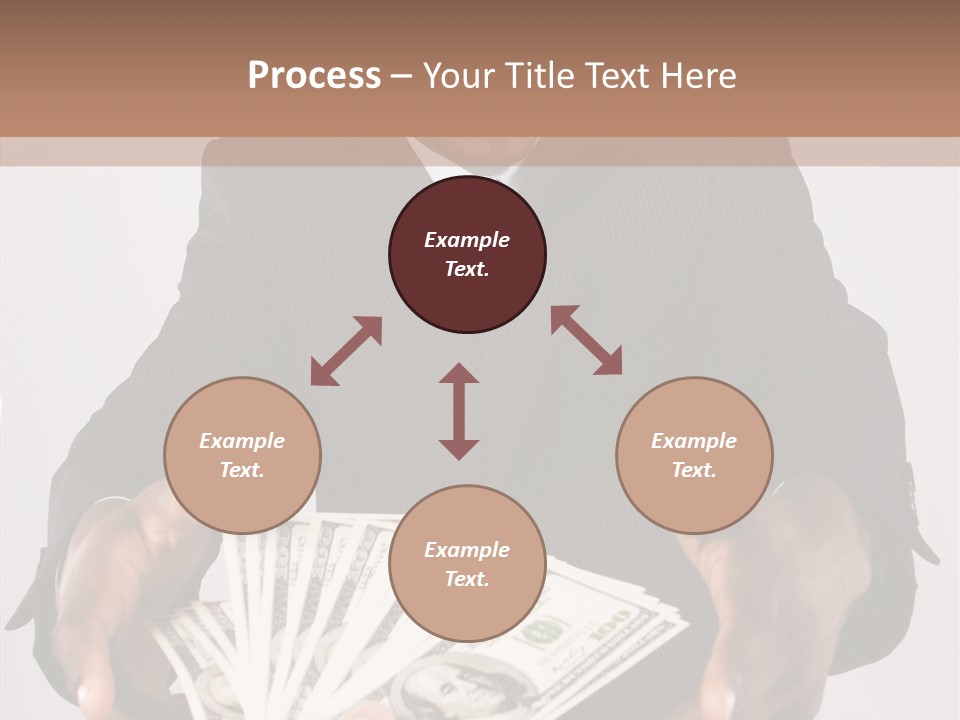 Process – Your Title Text Here

Example Text.

Example Text.

Example Text.

Example Text.